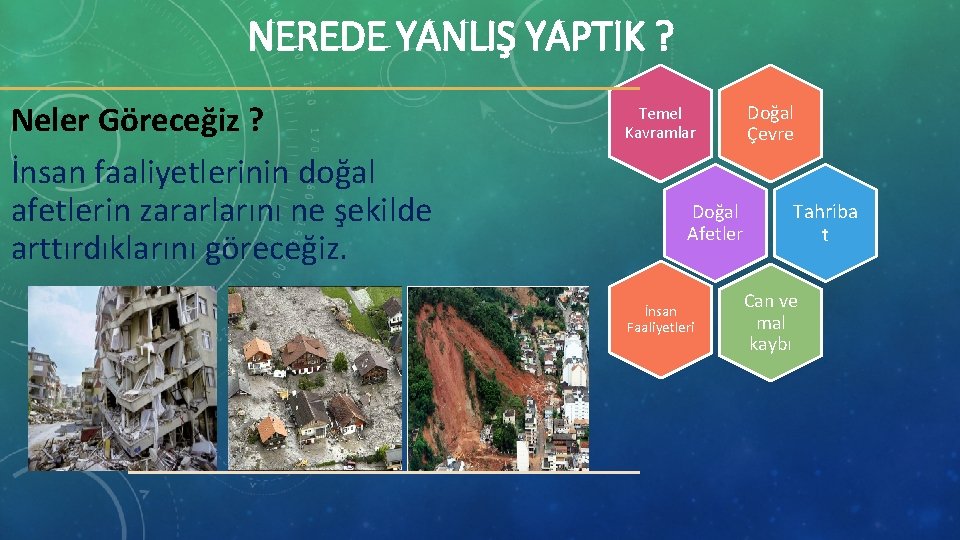 NEREDE YANLIŞ YAPTIK ?

Neler Göreceğiz ?

İnsan faaliyetlerinin doğal afetlerin zararlarını ne şekilde arttırdıklarını göreceğiz.

Temel Kavramlar

Doğal Çevre

Doğal Afetler

Tahriba t

İnsan Faaliyetleri

Can ve mal kaybı